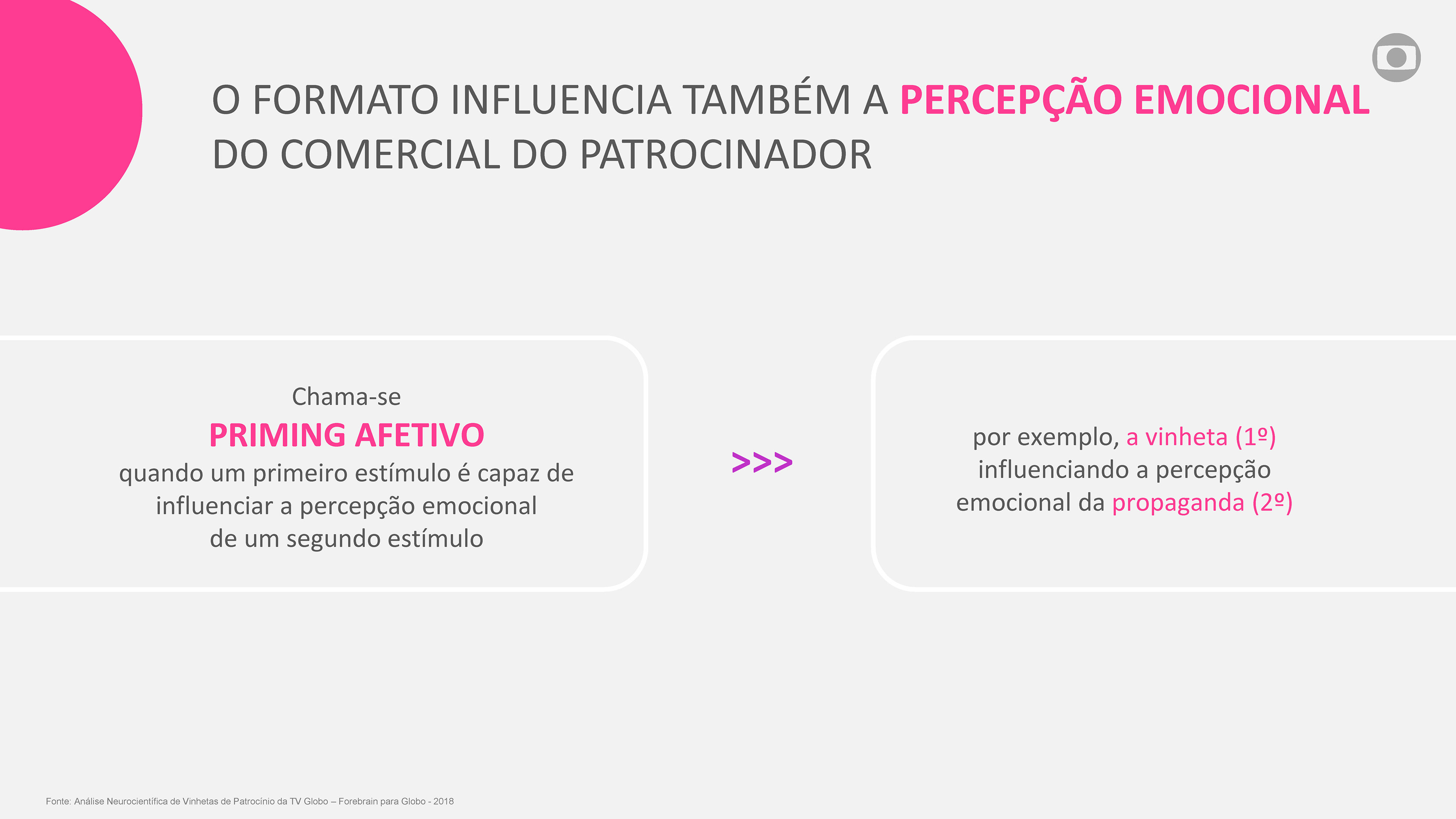 O FORMATO INFLUENCIA TAMBÉM A PERCEPÇÃO EMOCIONAL DO COMERCIAL DO PATROCINADOR

Chama-se
PRIMING AFETIVO
quando um primeiro estímulo é capaz de influenciar a percepção emocional de um segundo estímulo

>>>

por exemplo, a vinheta (1º) influenciando a percepção emocional da propaganda (2º)

Fonte: Análise Neurocientífica de Vinhetas de Patrocínio da TV Globo – Forebrain para Globo - 2018